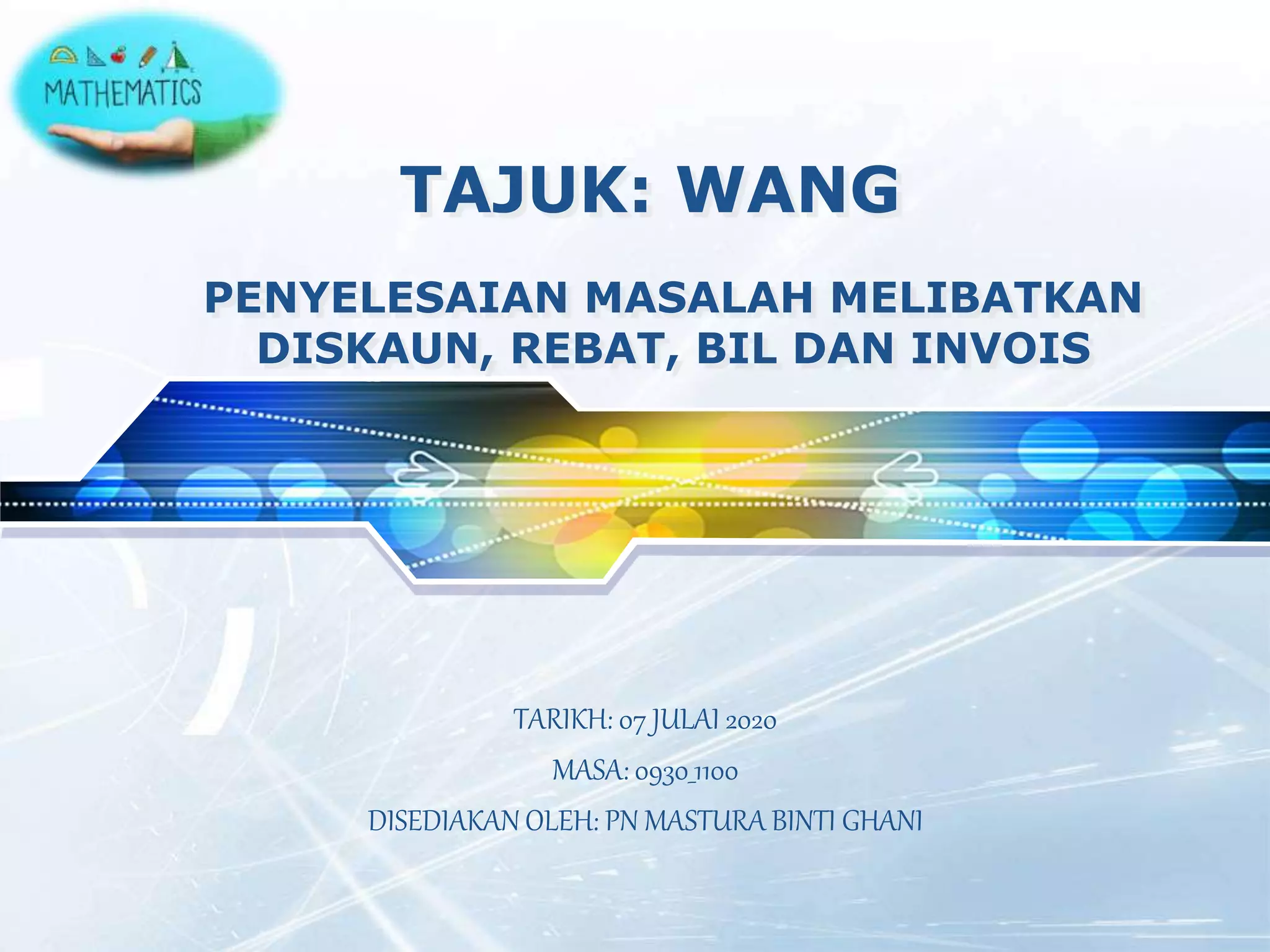 MATHEMATICS

TAJUK: WANG

PENYELESAIAN MASALAH MELIBATKAN DISKAUN, REBAT, BIL DAN INVOIS

TARIKH: 07 JULAI 2020

MASA: 0930_1100

DISEDIAKAN OLEH: PN MASTURA BINTI GHANI